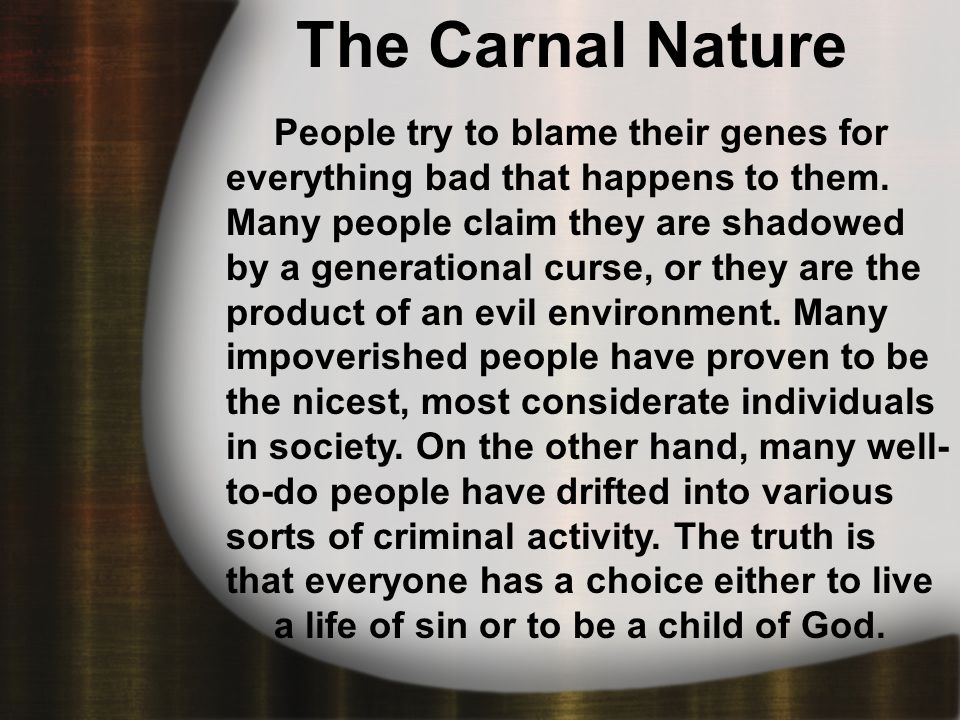 The Carnal Nature

People try to blame their genes for everything bad that happens to them. Many people claim they are shadowed by a generational curse, or they are the product of an evil environment. Many impoverished people have proven to be the nicest, most considerate individuals in society. On the other hand, many well-to-do people have drifted into various sorts of criminal activity. The truth is that everyone has a choice either to live a life of sin or to be a child of God.